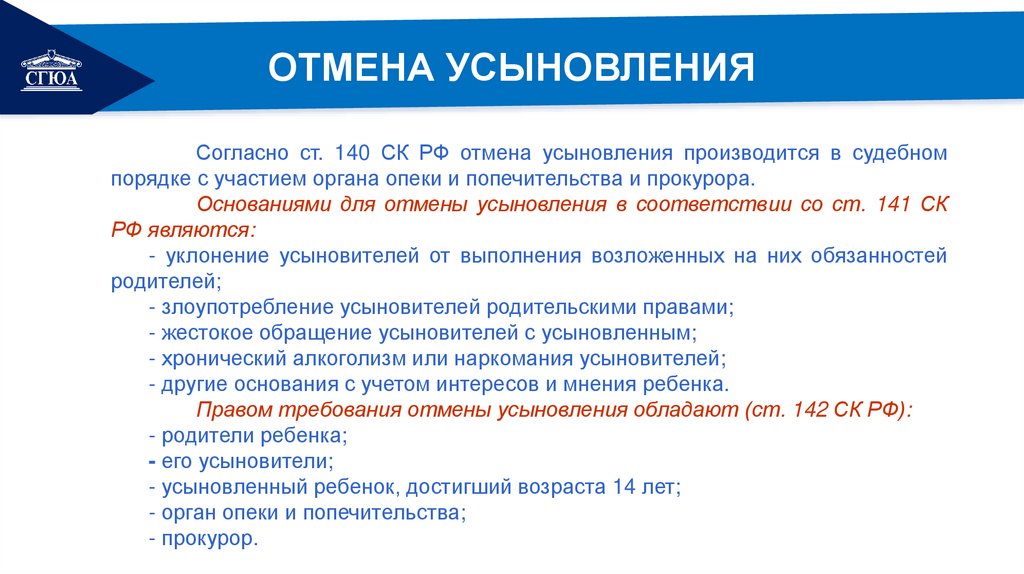 СГЮА

ОТМЕНА УСЫНОВЛЕНИЯ

Согласно ст. 140 СК РФ отмена усыновления производится в судебном порядке с участием органа опеки и попечительства и прокурора.

Основаниями для отмены усыновления в соответствии со ст. 141 СК РФ являются:

- уклонение усыновителей от выполнения возложенных на них обязанностей родителей;

- злоупотребление усыновителей родительскими правами;

- жестокое обращение усыновителей с усыновленным;

- хронический алкоголизм или наркомания усыновителей;

- другие основания с учетом интересов и мнения ребенка.

Правом требования отмены усыновления обладают (ст. 142 СК РФ):

- родители ребенка;

- его усыновители;

- усыновленный ребенок, достигший возраста 14 лет;

- орган опеки и попечительства;

- прокурор.